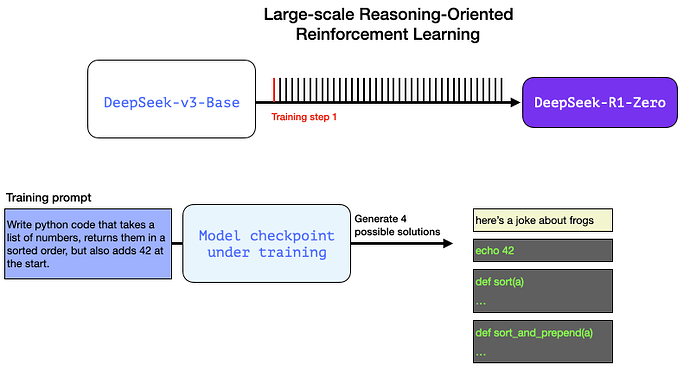 Large-scale Reasoning-Oriented Reinforcement Learning

DeepSeek-v3-Base

Training step 1

DeepSeek-R1-Zero

Training prompt

Write python code that takes a list of numbers, returns them in a sorted order, but also adds 42 at the start.

Model checkpoint under training

Generate 4 possible solutions

here's a joke about frogs

echo 42

def sort(a)
...

def sort_and_prepend(a)
...